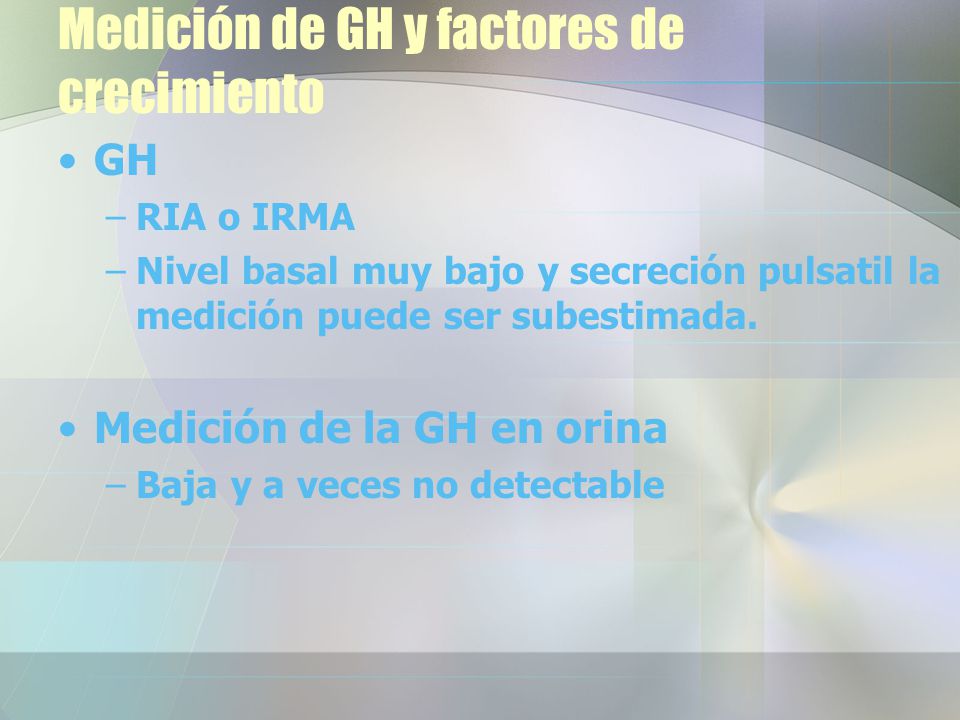 Medición de GH y factores de crecimiento

• GH
– RIA o IRMA
– Nivel basal muy bajo y secreción pulsatil la medición puede ser subestimada.

• Medición de la GH en orina
– Baja y a veces no detectable